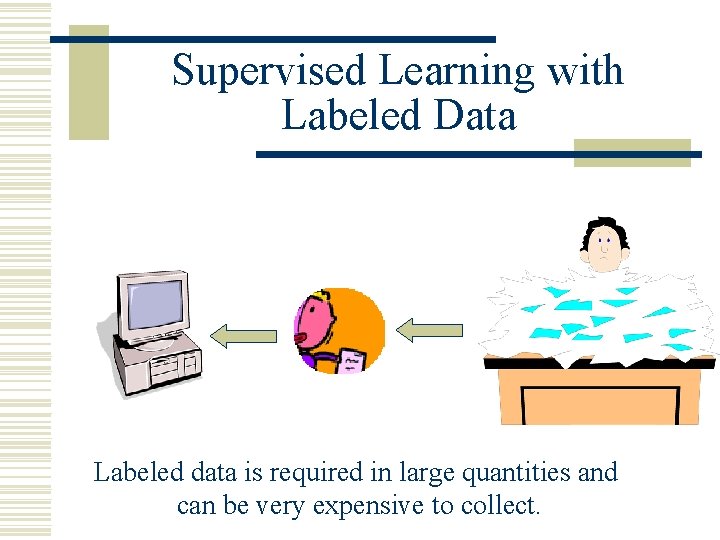 Supervised Learning with Labeled Data

Labeled data is required in large quantities and can be very expensive to collect.